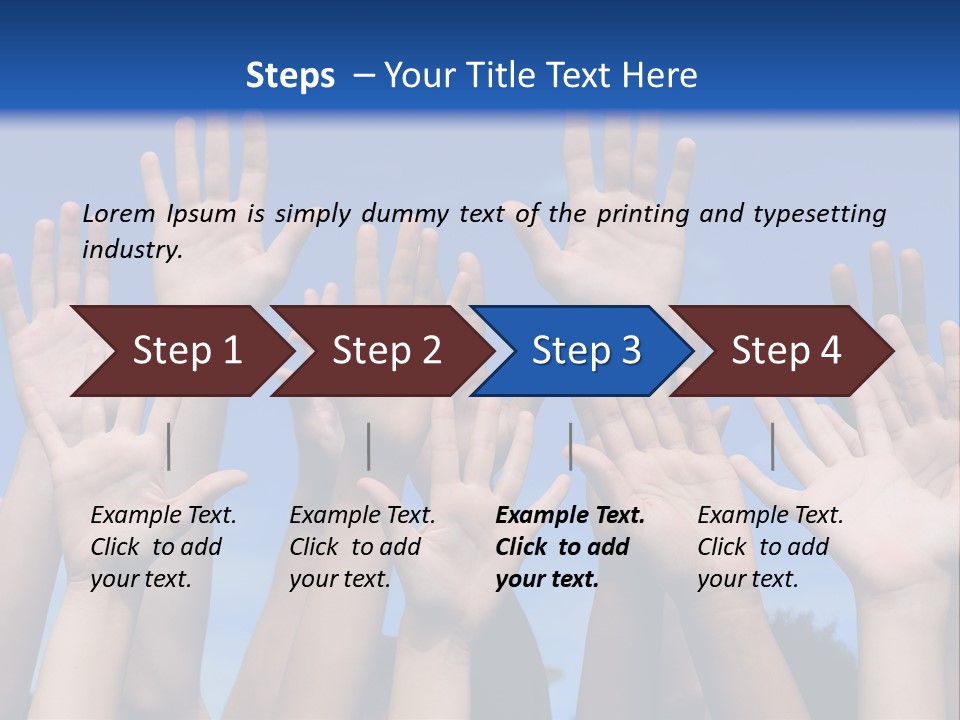 Steps – Your Title Text Here

Lorem Ipsum is simply dummy text of the printing and typesetting industry.

Step 1

Step 2

Step 3

Step 4

Example Text. Click to add your text.

Example Text. Click to add your text.

Example Text. Click to add your text.

Example Text. Click to add your text.